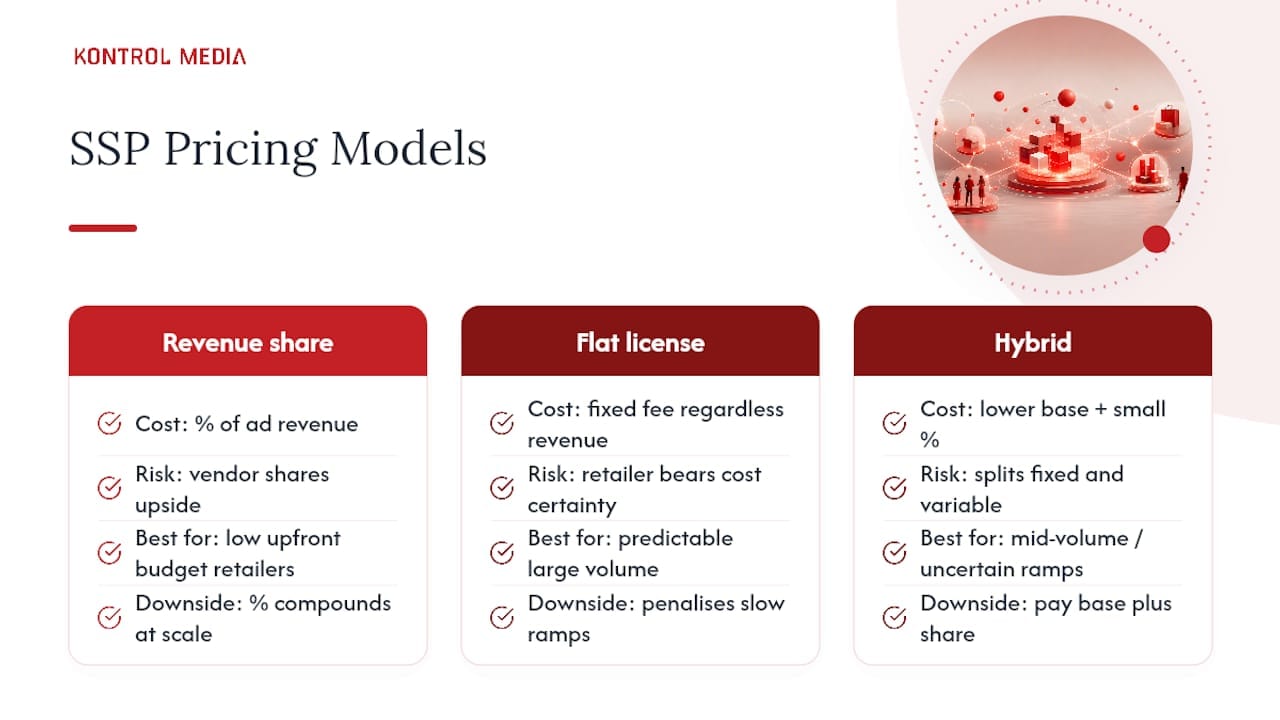 KONTROL MEDIA

SSP Pricing Models

Revenue share

Cost: % of ad revenue

Risk: vendor shares upside

Best for: low upfront budget retailers

Downside: % compounds at scale

Flat license

Cost: fixed fee regardless revenue

Risk: retailer bears cost certainty

Best for: predictable large volume

Downside: penalises slow ramps

Hybrid

Cost: lower base + small %

Risk: splits fixed and variable

Best for: mid-volume / uncertain ramps

Downside: pay base plus share